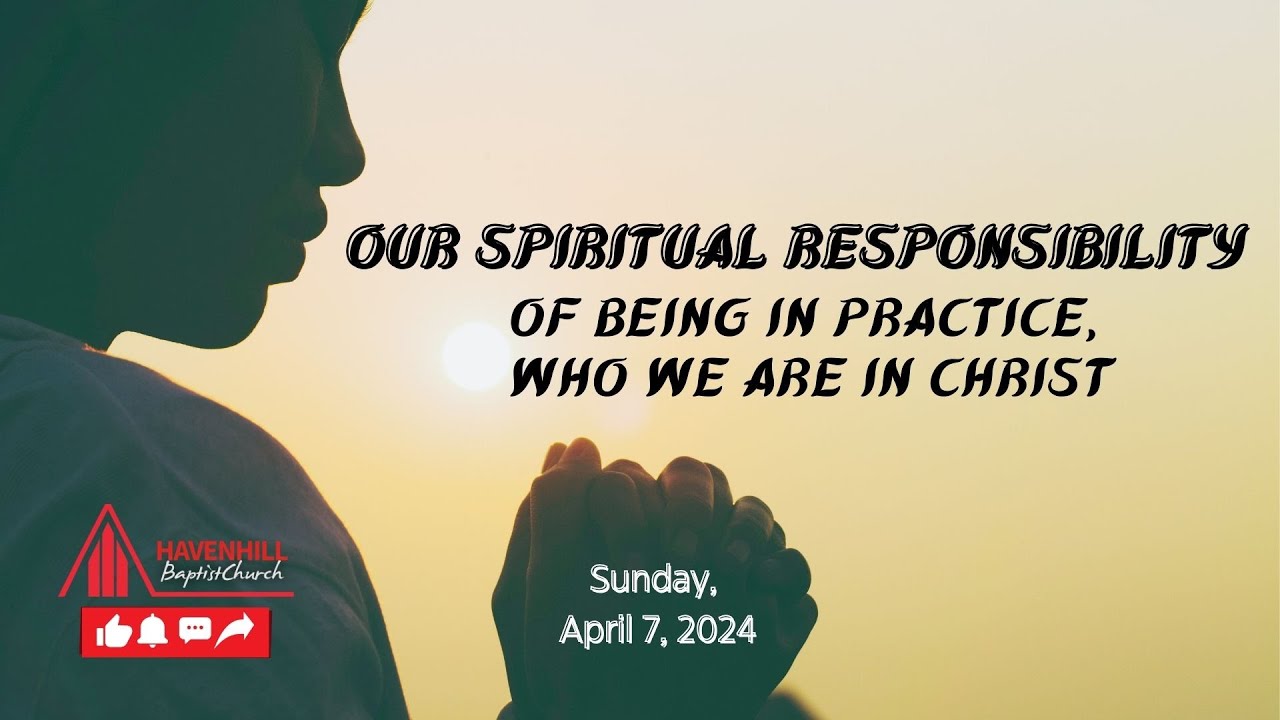 OUR SPIRITUAL RESPONSIBILITY
OF BEING IN PRACTICE,
WHO WE ARE IN CHRIST

HAVENHILL
BaptistChurch

Sunday,
April 7, 2024